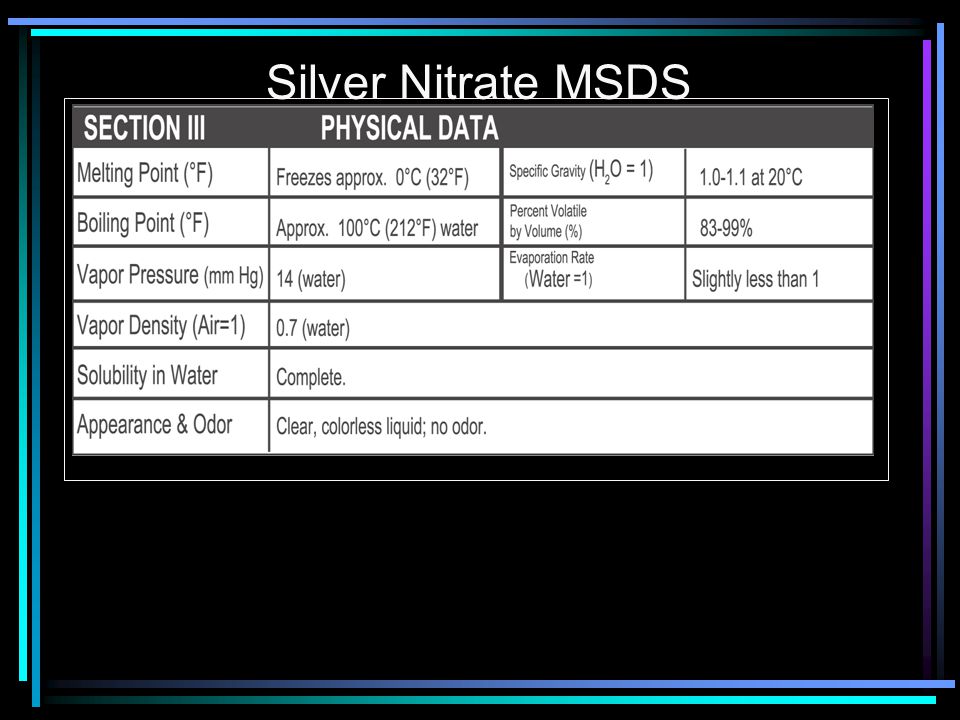 Silver Nitrate MSDS

| SECTION III | PHYSICAL DATA | | |
|---|---|---|---|
| Melting Point (°F) | Freezes approx. 0°C (32°F) | Specific Gravity ($H_2O$ = 1) | 1.0-1.1 at 20°C |
| Boiling Point (°F) | Approx. 100°C (212°F) water | Percent Volatile by Volume (%) | 83-99% |
| Vapor Pressure (mm Hg) | 14 (water) | Evaporation Rate (Water =1) | Slightly less than 1 |
| Vapor Density (Air=1) | 0.7 (water) | | |
| Solubility in Water | Complete. | | |
| Appearance & Odor | Clear, colorless liquid; no odor. | | |